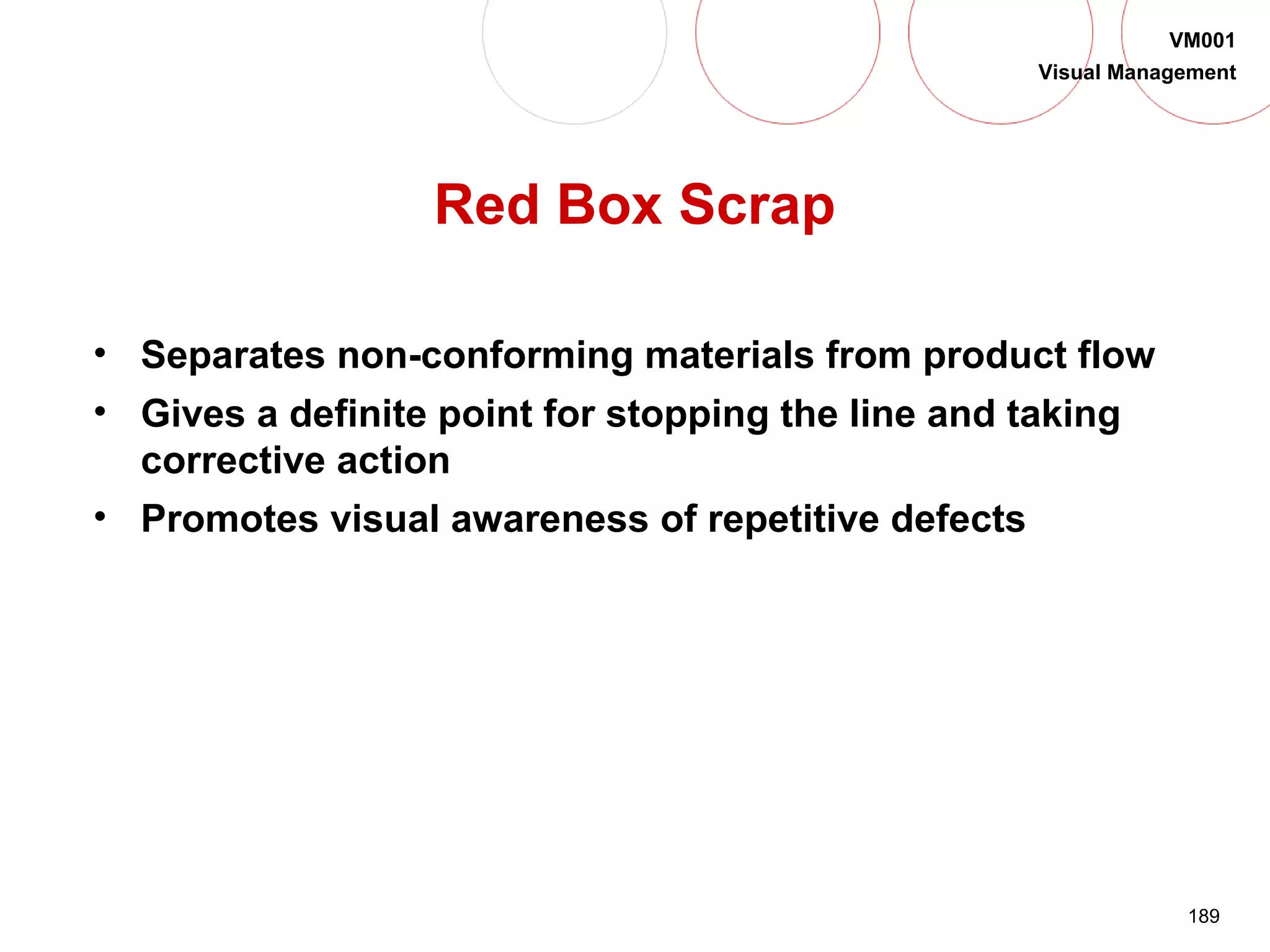 VM001
Visual Management

Red Box Scrap

• Separates non-conforming materials from product flow
• Gives a definite point for stopping the line and taking corrective action
• Promotes visual awareness of repetitive defects

189